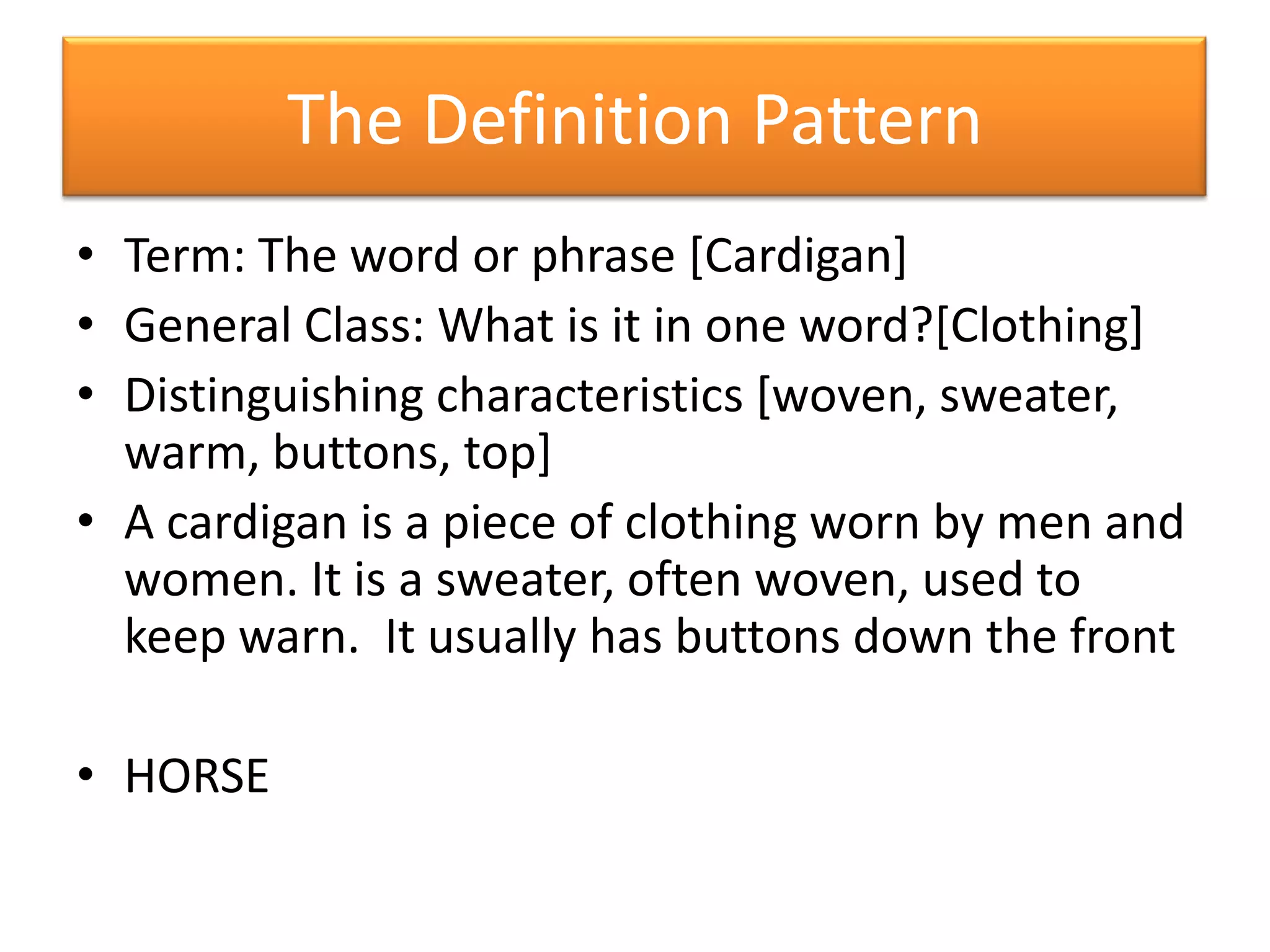 The Definition Pattern

• Term: The word or phrase [Cardigan]
• General Class: What is it in one word?[Clothing]
• Distinguishing characteristics [woven, sweater, warm, buttons, top]
• A cardigan is a piece of clothing worn by men and women. It is a sweater, often woven, used to keep warn.  It usually has buttons down the front

• HORSE